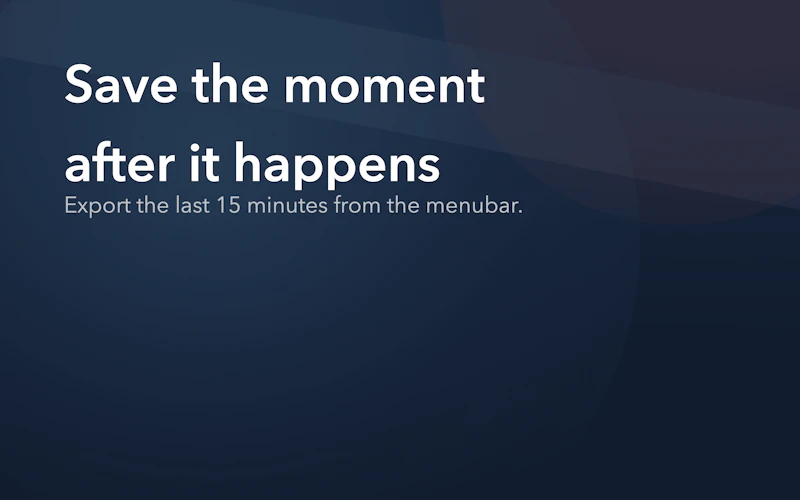 Save the moment after it happens

Export the last 15 minutes from the menubar.